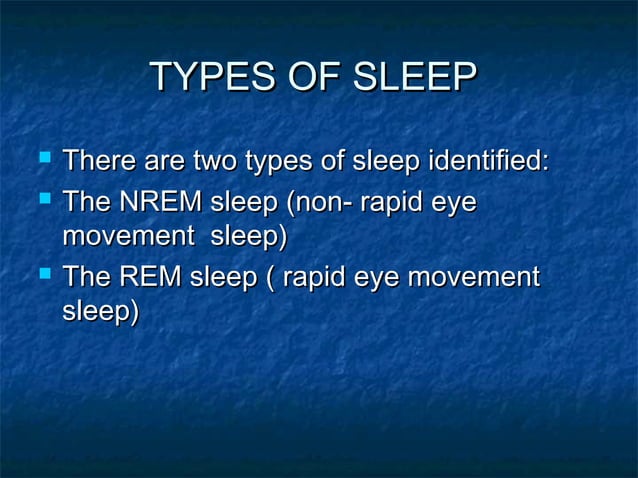 TYPES OF SLEEP

- There are two types of sleep identified:
- The NREM sleep (non- rapid eye movement sleep)
- The REM sleep ( rapid eye movement sleep)